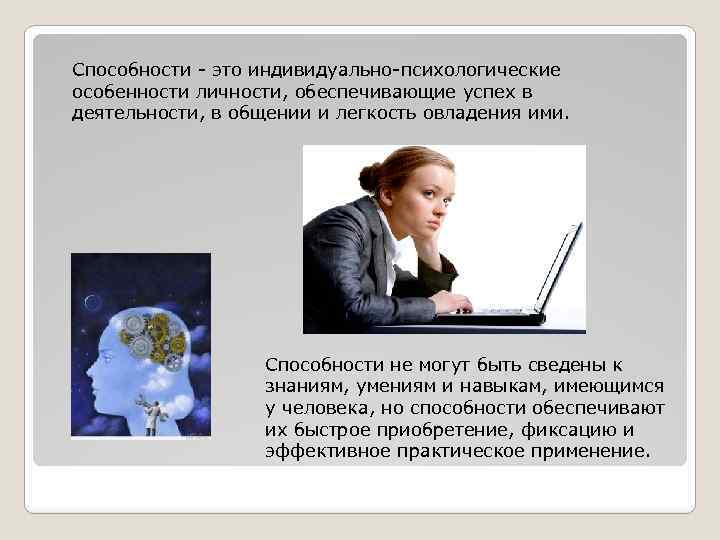 Способности - это индивидуально-психологические особенности личности, обеспечивающие успех в деятельности, в общении и легкость овладения ими.

Способности не могут быть сведены к знаниям, умениям и навыкам, имеющимся у человека, но способности обеспечивают их быстрое приобретение, фиксацию и эффективное практическое применение.